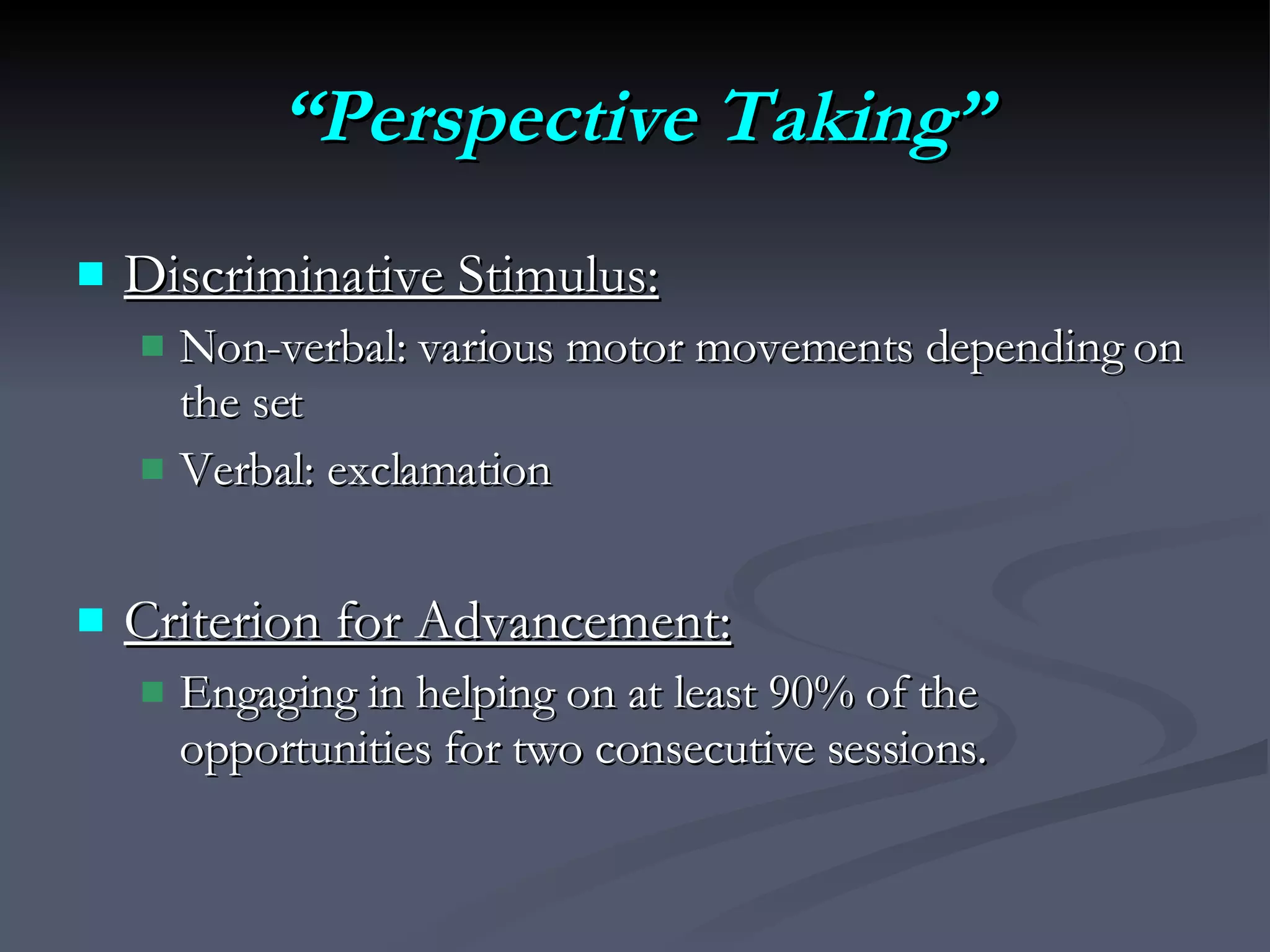 “Perspective Taking”

Discriminative Stimulus:

Non-verbal: various motor movements depending on the set

Verbal: exclamation

Criterion for Advancement:

Engaging in helping on at least 90% of the opportunities for two consecutive sessions.